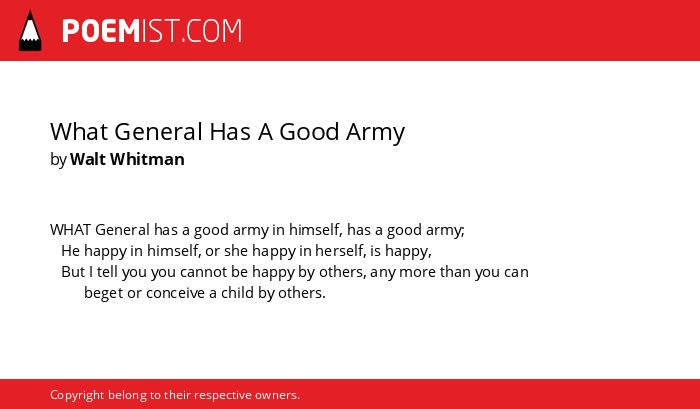 POEMIST.COM

What General Has A Good Army
by Walt Whitman

WHAT General has a good army in himself, has a good army;
He happy in himself, or she happy in herself, is happy,
But I tell you you cannot be happy by others, any more than you can beget or conceive a child by others.

Copyright belong to their respective owners.